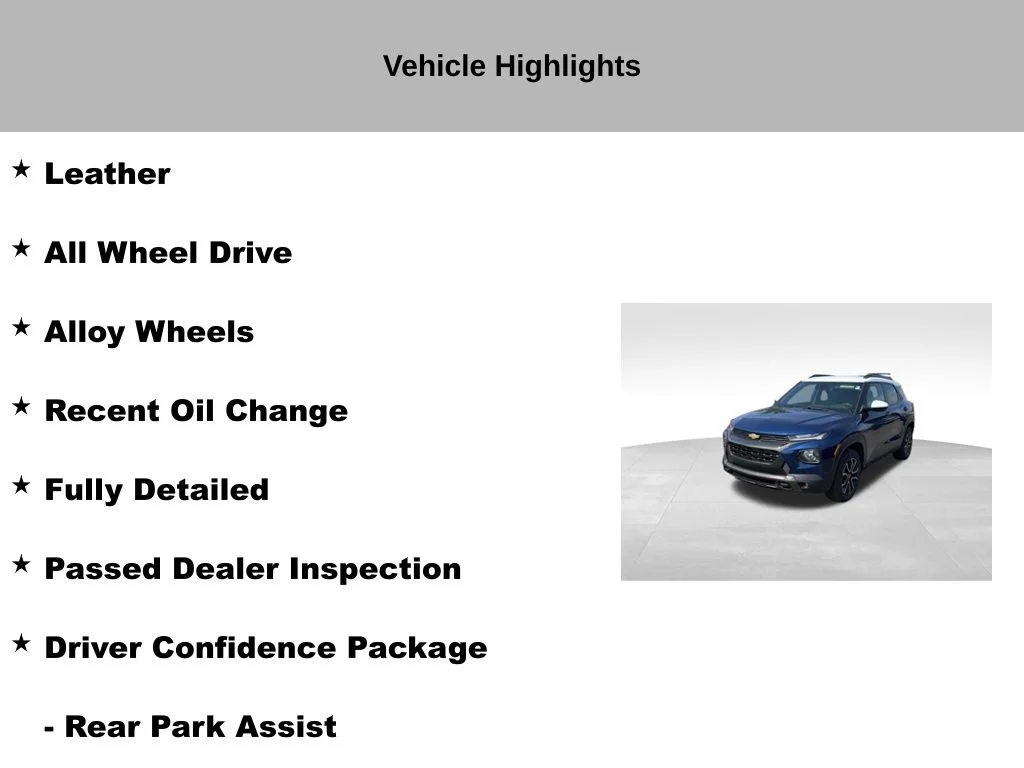 Vehicle Highlights

★ Leather

★ All Wheel Drive

★ Alloy Wheels

★ Recent Oil Change

★ Fully Detailed

★ Passed Dealer Inspection

★ Driver Confidence Package

- Rear Park Assist